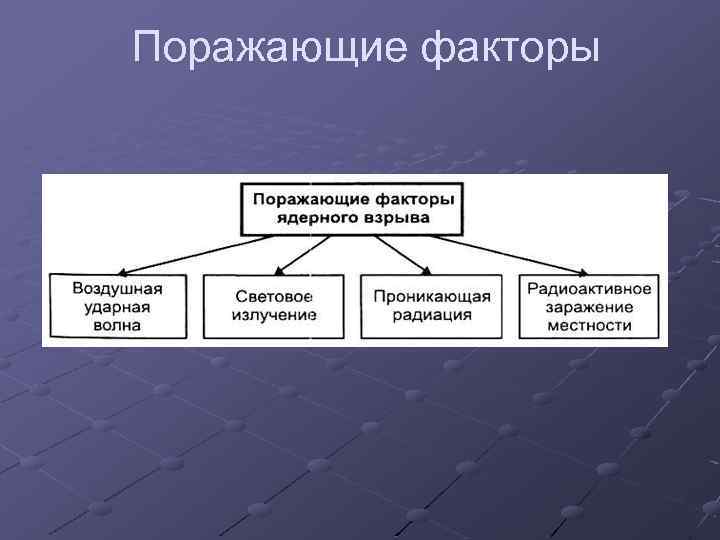 Поражающие факторы

Поражающие факторы ядерного взрыва

Воздушная ударная волна

Световое излучение

Проникающая радиация

Радиоактивное заражение местности